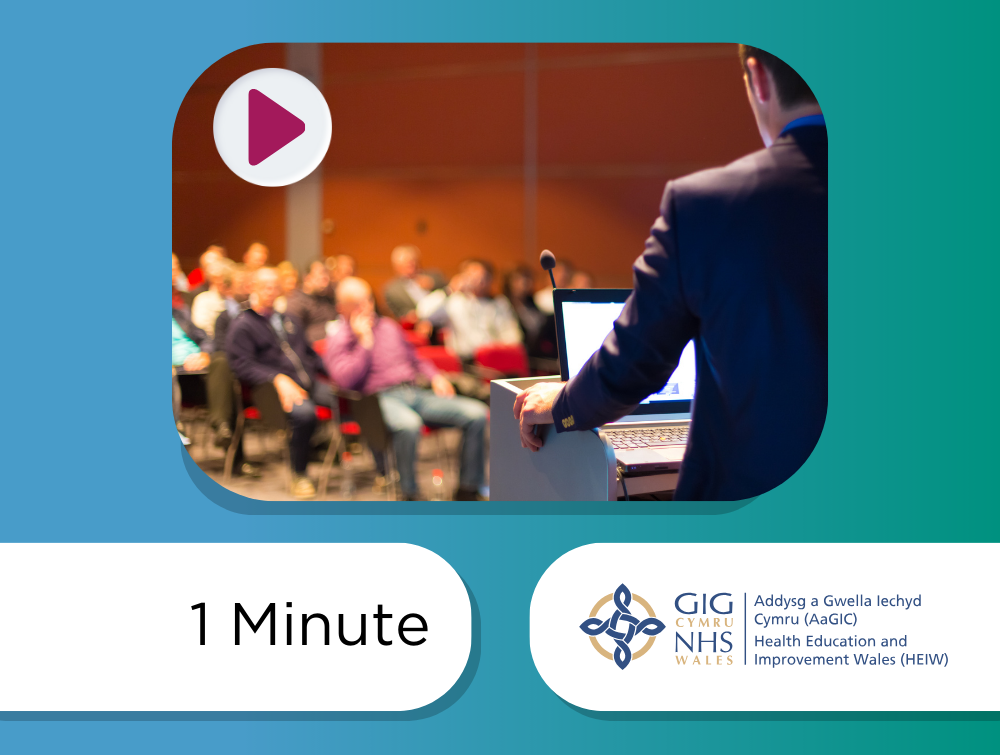 1 Minute

GIG
CYMRU
NHS
WALES

Addysg a Gwella Iechyd Cymru (AaGIC)
Health Education and Improvement Wales (HEIW)